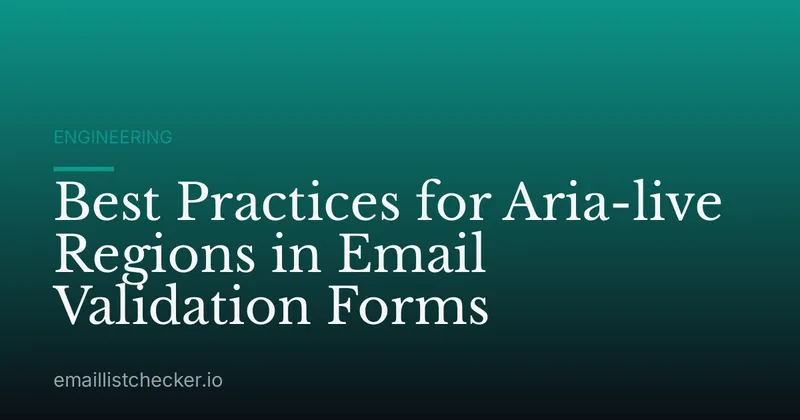 ENGINEERING

Best Practices for Aria-live Regions in Email Validation Forms

emaillistchecker.io